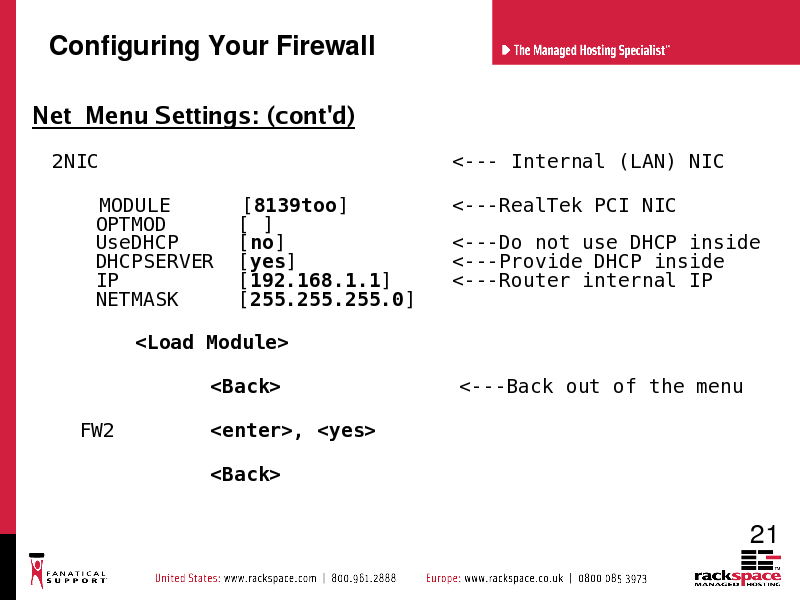 Configuring Your Firewall

The Managed Hosting Specialist™

Net Menu Settings: (cont'd)

2NIC <--- Internal (LAN) NIC

MODULE [8139too] <---RealTek PCI NIC
OPTMOD [ ]
UseDHCP [no] <---Do not use DHCP inside
DHCPSERVER [yes] <---Provide DHCP inside
IP [192.168.1.1] <---Router internal IP
NETMASK [255.255.255.0]

<Load Module>

<Back> <---Back out of the menu

FW2 <enter>, <yes>

<Back>

21

FANATICAL SUPPORT

United States: www.rackspace.com | 800.961.2888 Europe: www.rackspace.co.uk | 0800 085 3973

rackspace MANAGED HOSTING